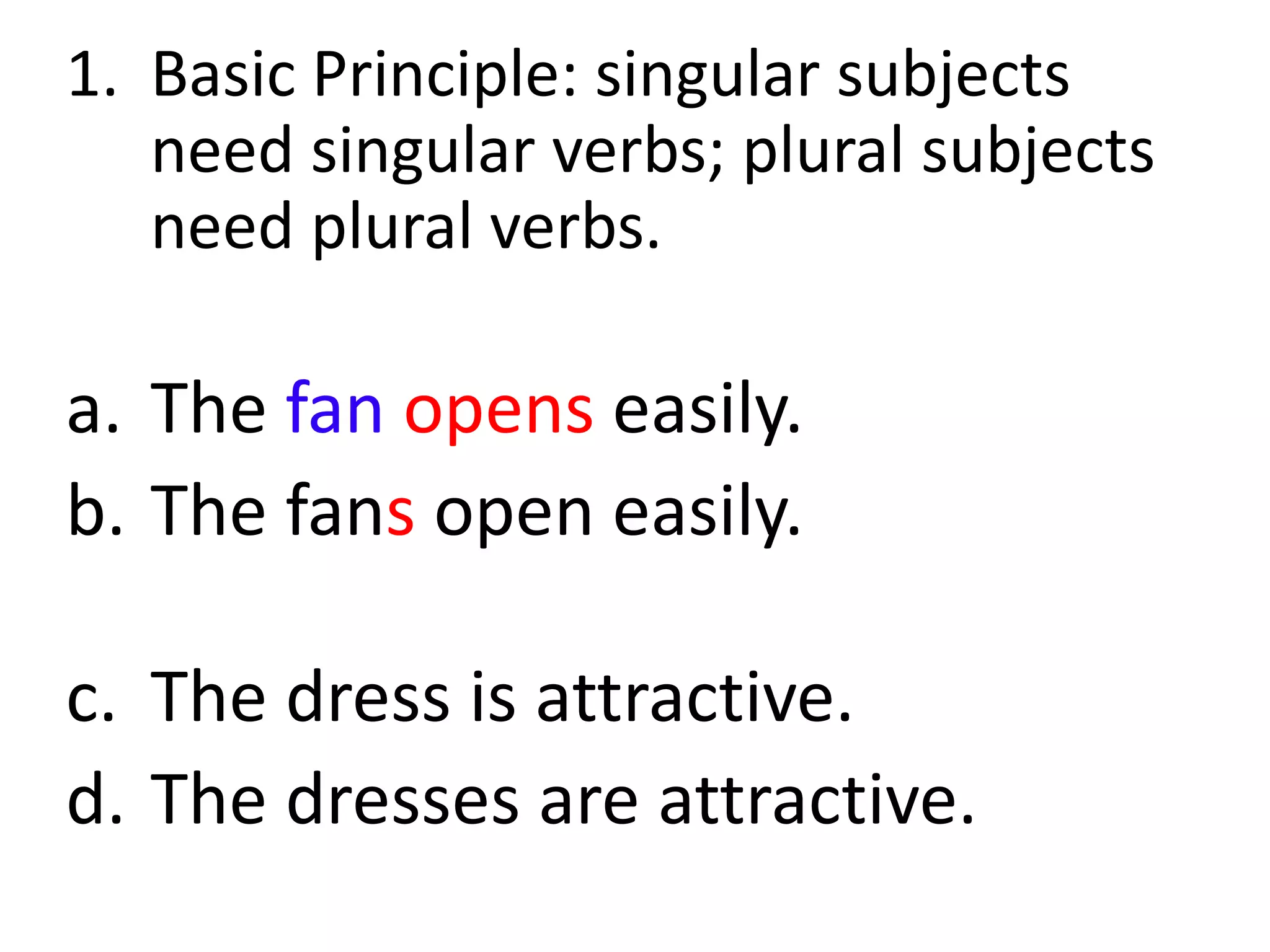 1. Basic Principle: singular subjects need singular verbs; plural subjects need plural verbs.

a. The fan opens easily.
b. The fans open easily.

c. The dress is attractive.
d. The dresses are attractive.